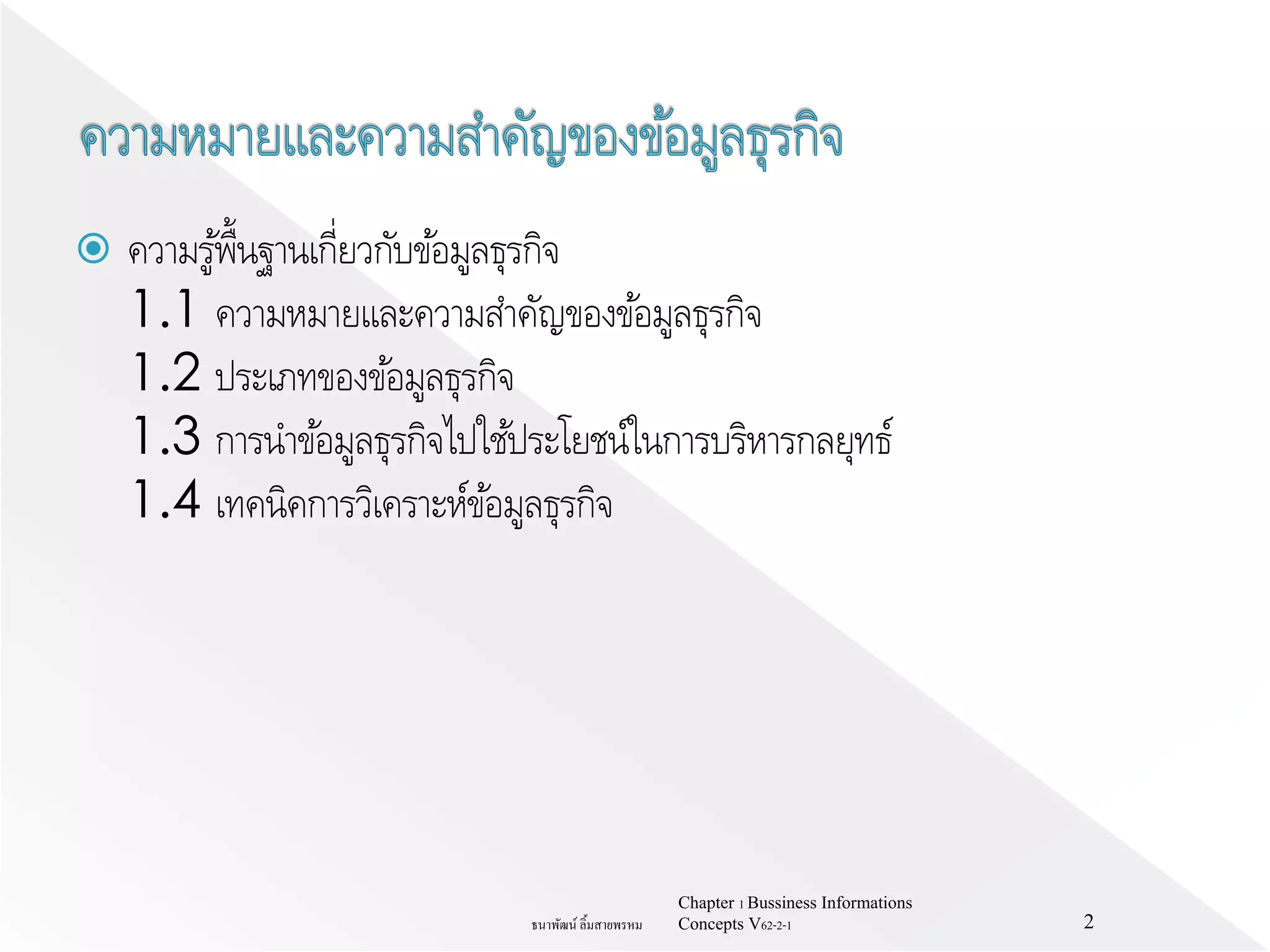 ความหมายและความสำคัญของข้อมูลธุรกิจ

ความรู้พื้นฐานเกี่ยวกับข้อมูลธุรกิจ

1.1 ความหมายและความสำคัญของข้อมูลธุรกิจ

1.2 ประเภทของข้อมูลธุรกิจ

1.3 การนำข้อมูลธุรกิจไปใช้ประโยชน์ในการบริหารกลยุทธ์

1.4 เทคนิคการวิเคราะห์ข้อมูลธุรกิจ

ธนาพัฒน์ ลิ้มสายพรหม

Chapter 1 Bussiness Informations Concepts V62-2-1

2